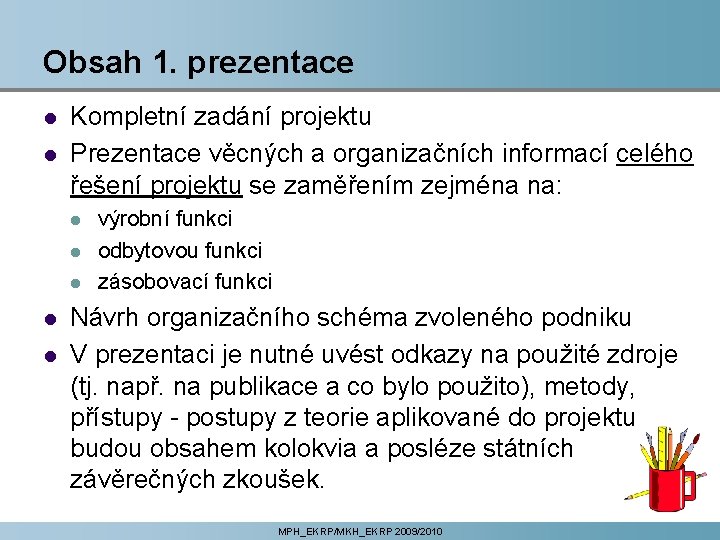 Obsah 1. prezentace

- Kompletní zadání projektu
- Prezentace věcných a organizačních informací celého řešení projektu se zaměřením zejména na:
  - výrobní funkci
  - odbytovou funkci
  - zásobovací funkci
- Návrh organizačního schéma zvoleného podniku
- V prezentaci je nutné uvést odkazy na použité zdroje (tj. např. na publikace a co bylo použito), metody, přístupy - postupy z teorie aplikované do projektu budou obsahem kolokvia a posléze státních závěrečných zkoušek.

MPH_EKRP/MKH_EKRP 2009/2010